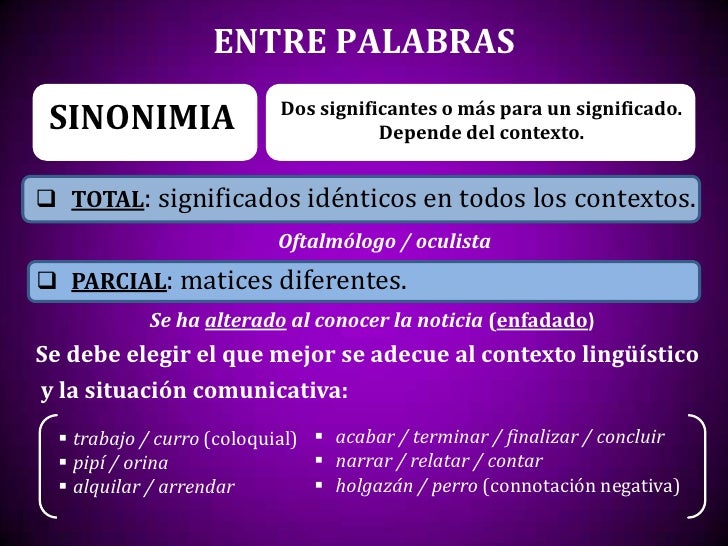 ENTRE PALABRAS

SINONIMIA

Dos significantes o más para un significado. Depende del contexto.

❑ TOTAL: significados idénticos en todos los contextos.

Oftalmólogo / oculista

❑ PARCIAL: matices diferentes.

Se ha alterado al conocer la noticia (enfadado)

Se debe elegir el que mejor se adecue al contexto lingüístico y la situación comunicativa:

▪ trabajo / curro (coloquial)
▪ pipí / orina
▪ alquilar / arrendar

▪ acabar / terminar / finalizar / concluir
▪ narrar / relatar / contar
▪ holgazán / perro (connotación negativa)